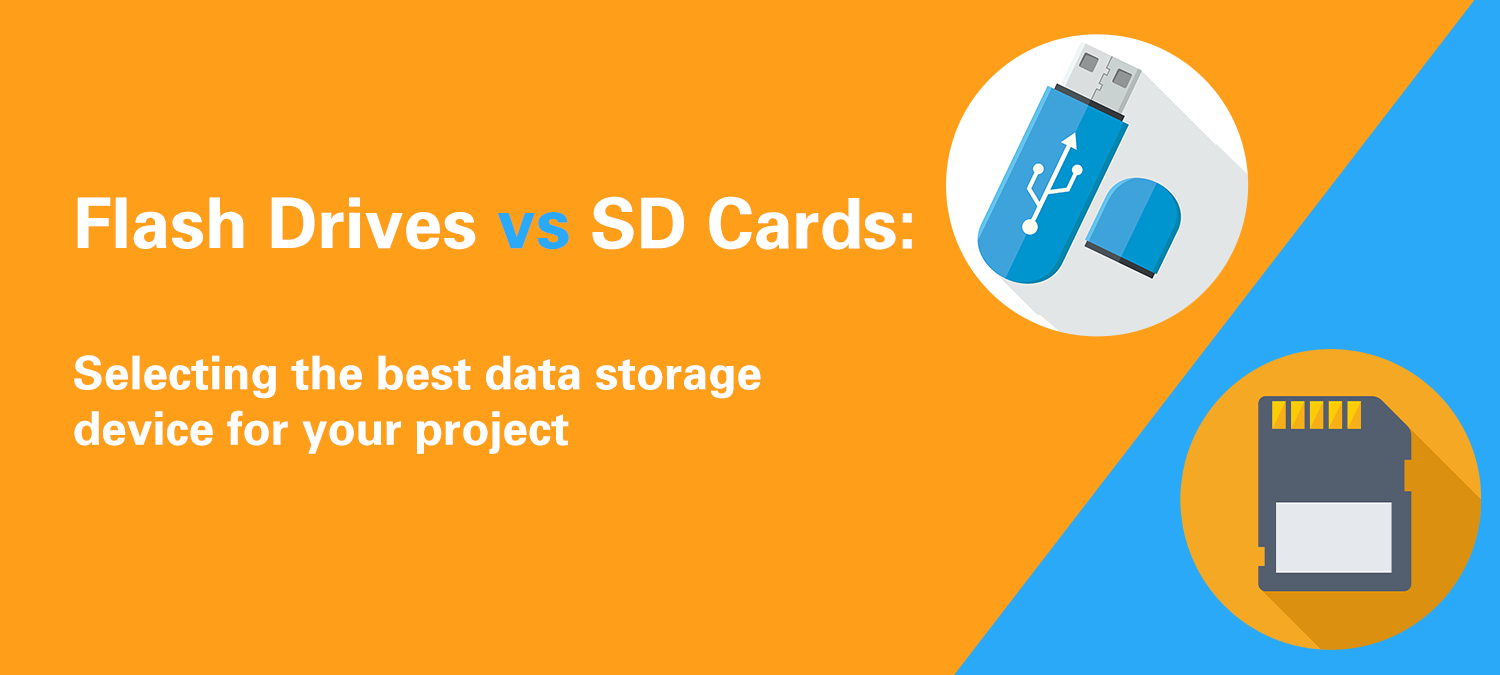 Flash Drives vs SD Cards:

Selecting the best data storage device for your project